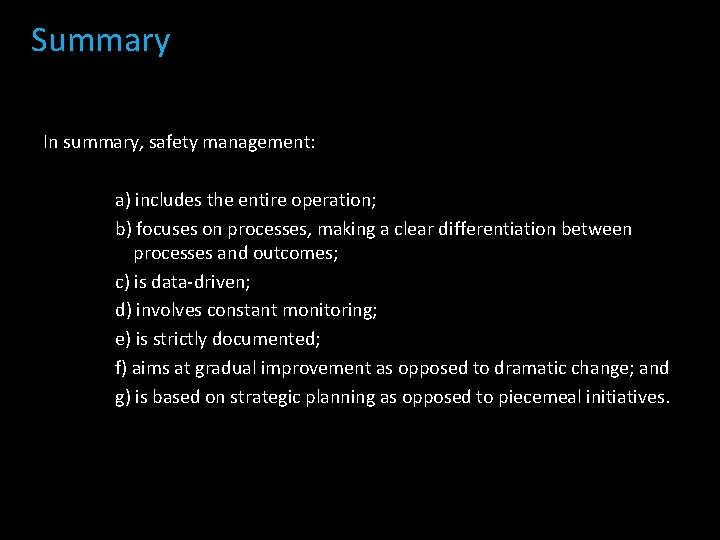 Summary

In summary, safety management:

a) includes the entire operation;
b) focuses on processes, making a clear differentiation between processes and outcomes;
c) is data-driven;
d) involves constant monitoring;
e) is strictly documented;
f) aims at gradual improvement as opposed to dramatic change; and
g) is based on strategic planning as opposed to piecemeal initiatives.